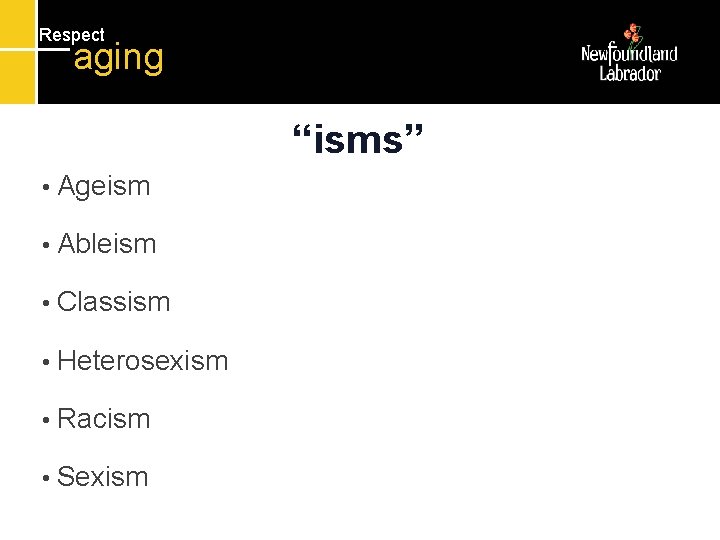 Respect
aging

Newfoundland
Labrador

“isms”

• Ageism

• Ableism

• Classism

• Heterosexism

• Racism

• Sexism